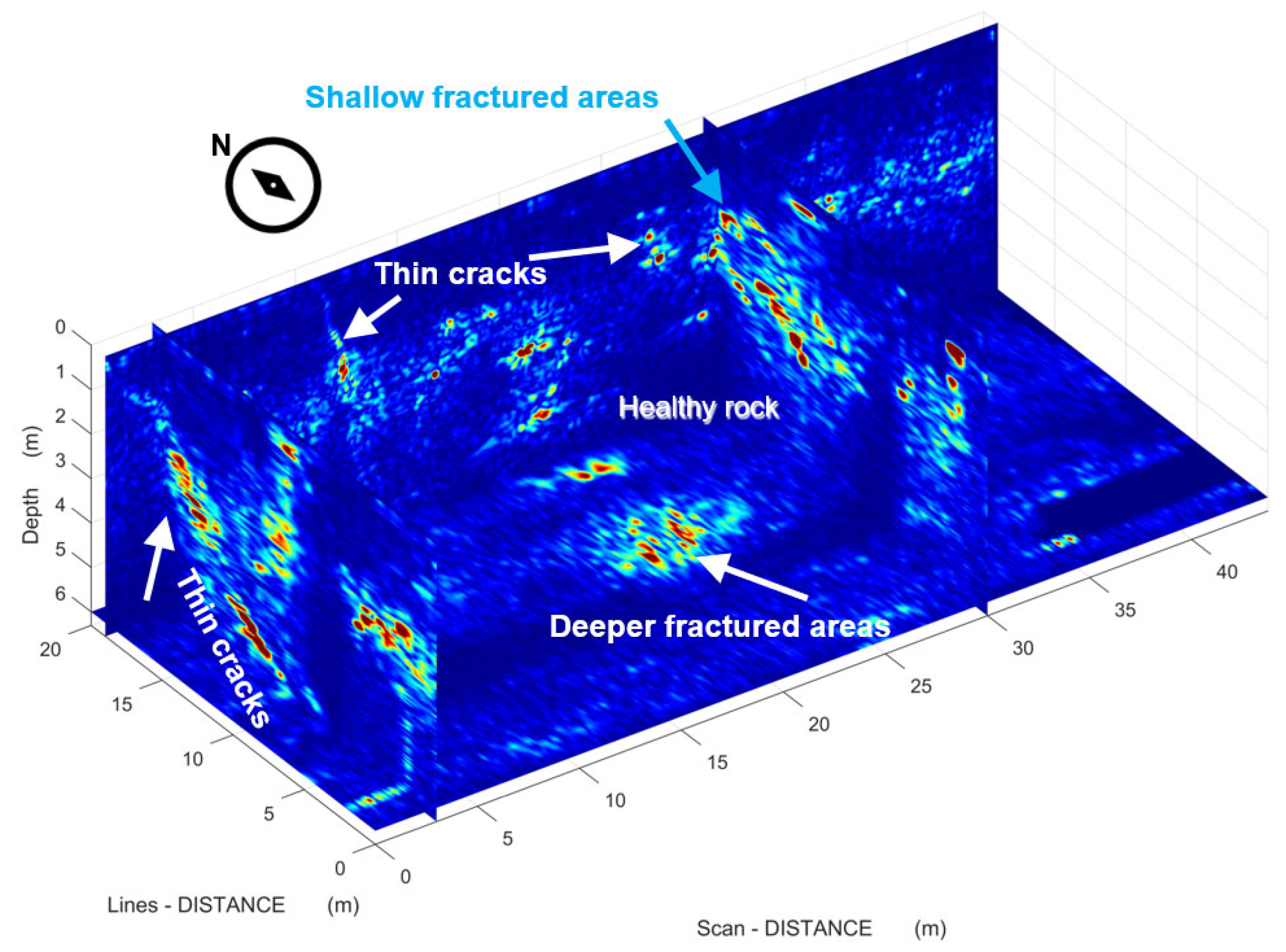 Shallow fractured areas

N

Thin cracks

Healthy rock

Thin cracks

Deeper fractured areas

Depth (m)

0
1
2
3
4
5
6

20
15
10
5
0

Lines - DISTANCE (m)

0
5
10
15
20
25
30
35
40

Scan - DISTANCE (m)